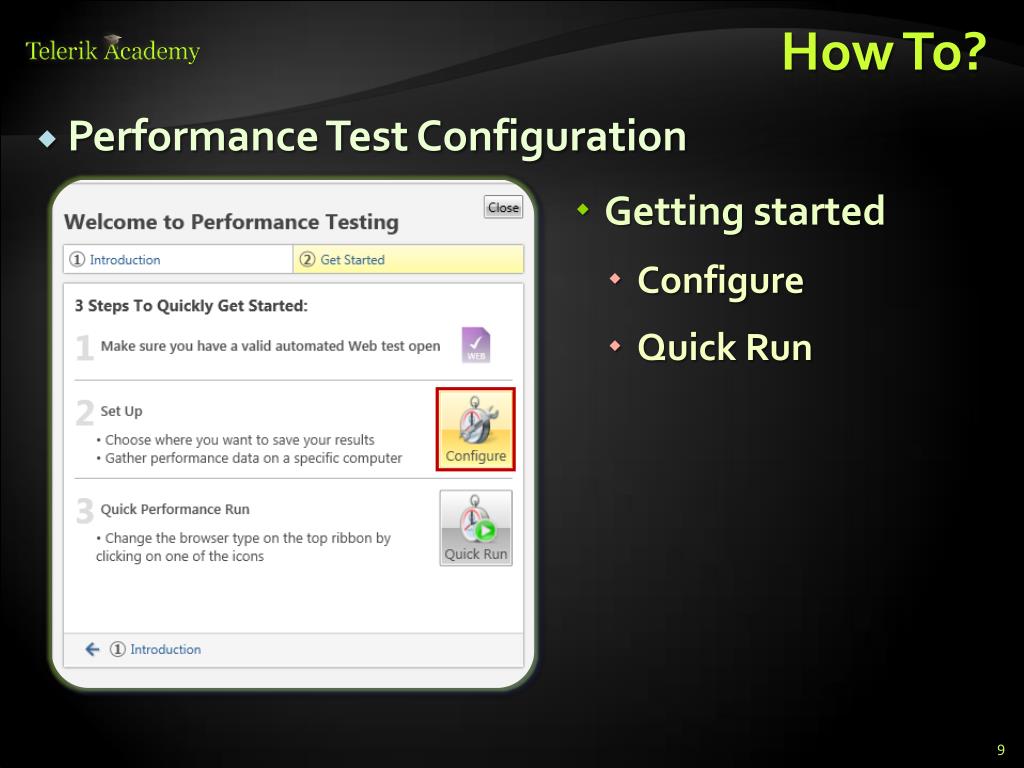 Telerik Academy

How To?

Performance Test Configuration

Welcome to Performance Testing

Close

① Introduction

② Get Started

3 Steps To Quickly Get Started:

1 Make sure you have a valid automated Web test open

WEB

2 Set Up

• Choose where you want to save your results
• Gather performance data on a specific computer

Configure

3 Quick Performance Run

• Change the browser type on the top ribbon by clicking on one of the icons

Quick Run

① Introduction

Getting started

Configure

Quick Run

9